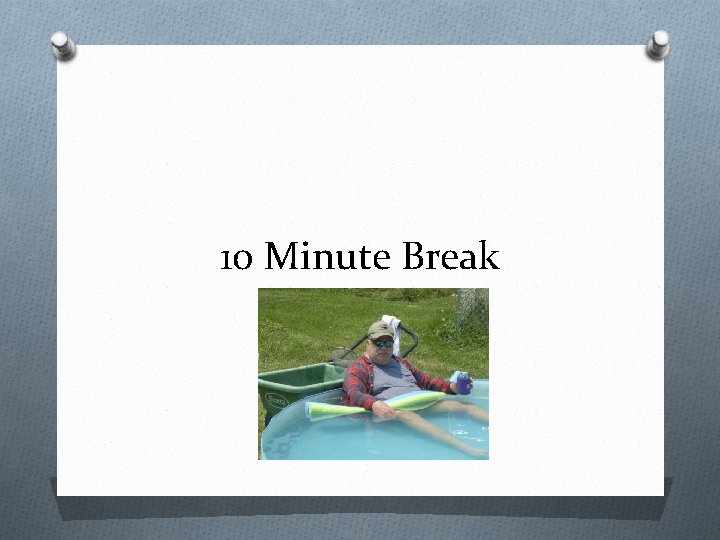 10 Minute Break